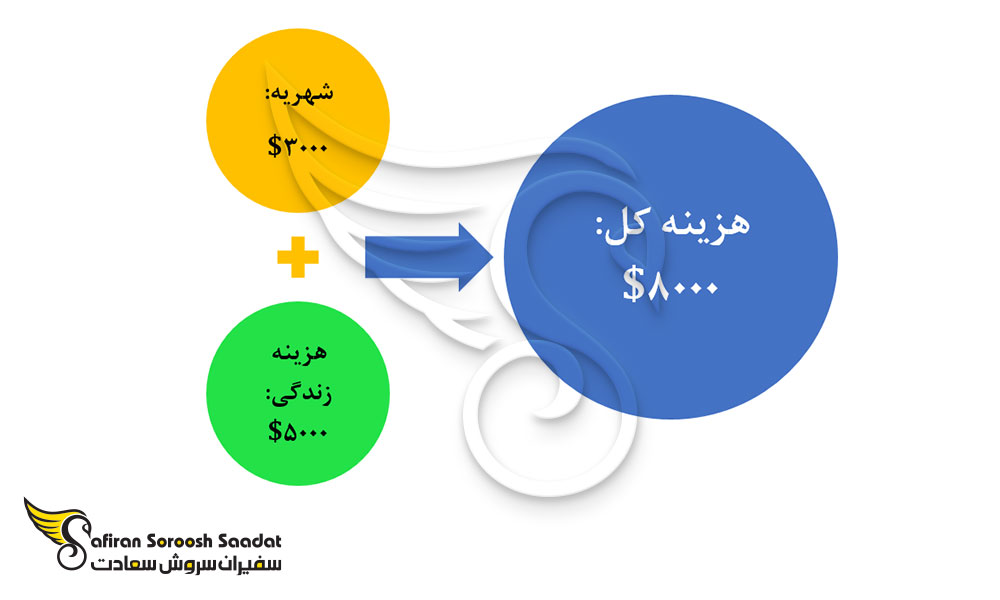 شهریه:
$۳۰۰۰

+

هزینه زندگی:
$۵۰۰۰

هزینه کل:
$۸۰۰۰

Safiran Soroosh Saadat
سفیران سروش سعادت